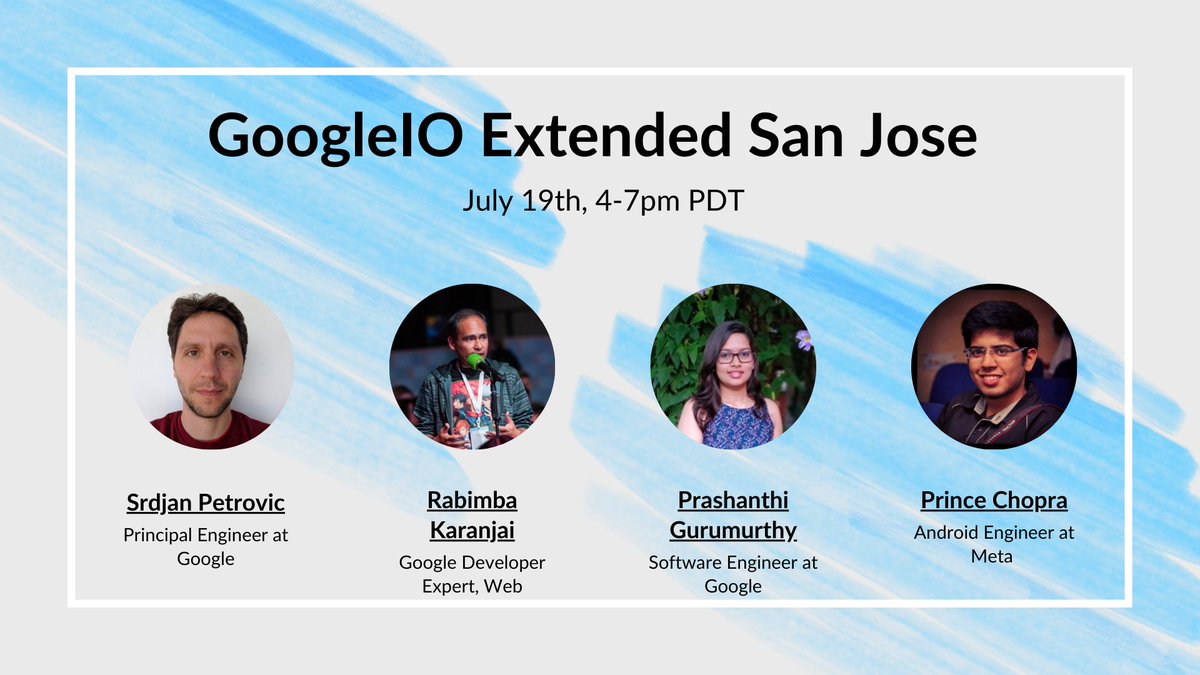 GoogleIO Extended San Jose

July 19th, 4-7pm PDT

Srdjan Petrovic
Principal Engineer at Google

Rabimba Karanjai
Google Developer Expert, Web

Prashanthi Gurumurthy
Software Engineer at Google

Prince Chopra
Android Engineer at Meta